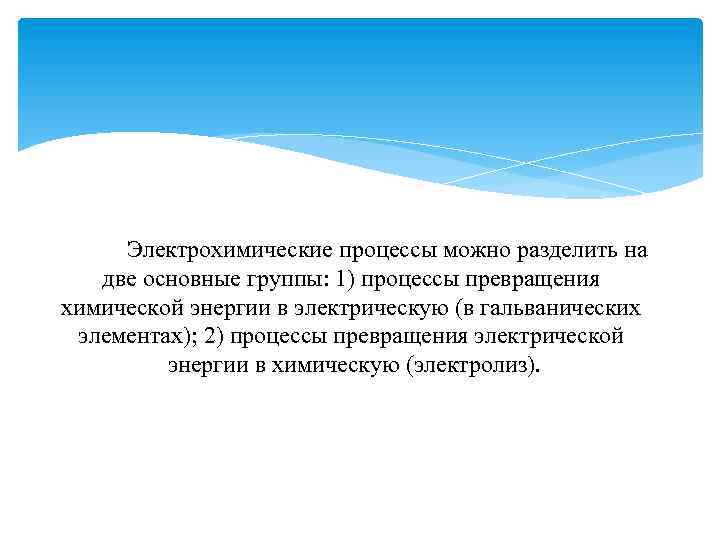 Электрохимические процессы можно разделить на две основные группы: 1) процессы превращения химической энергии в электрическую (в гальванических элементах); 2) процессы превращения электрической энергии в химическую (электролиз).